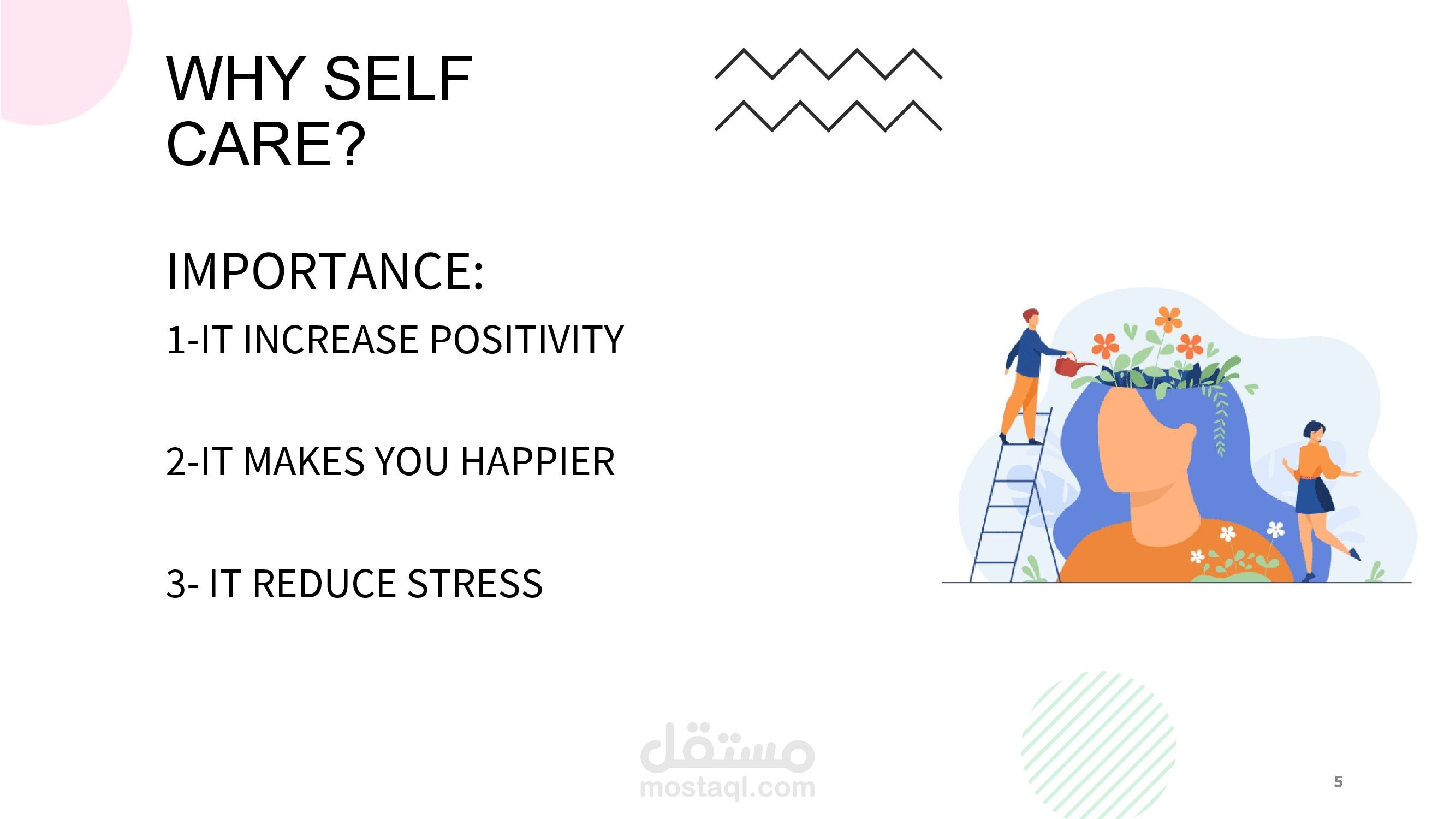 WHY SELF CARE?

IMPORTANCE:

1-IT INCREASE POSITIVITY

2-IT MAKES YOU HAPPIER

3- IT REDUCE STRESS

مستقل
mostaql.com

5